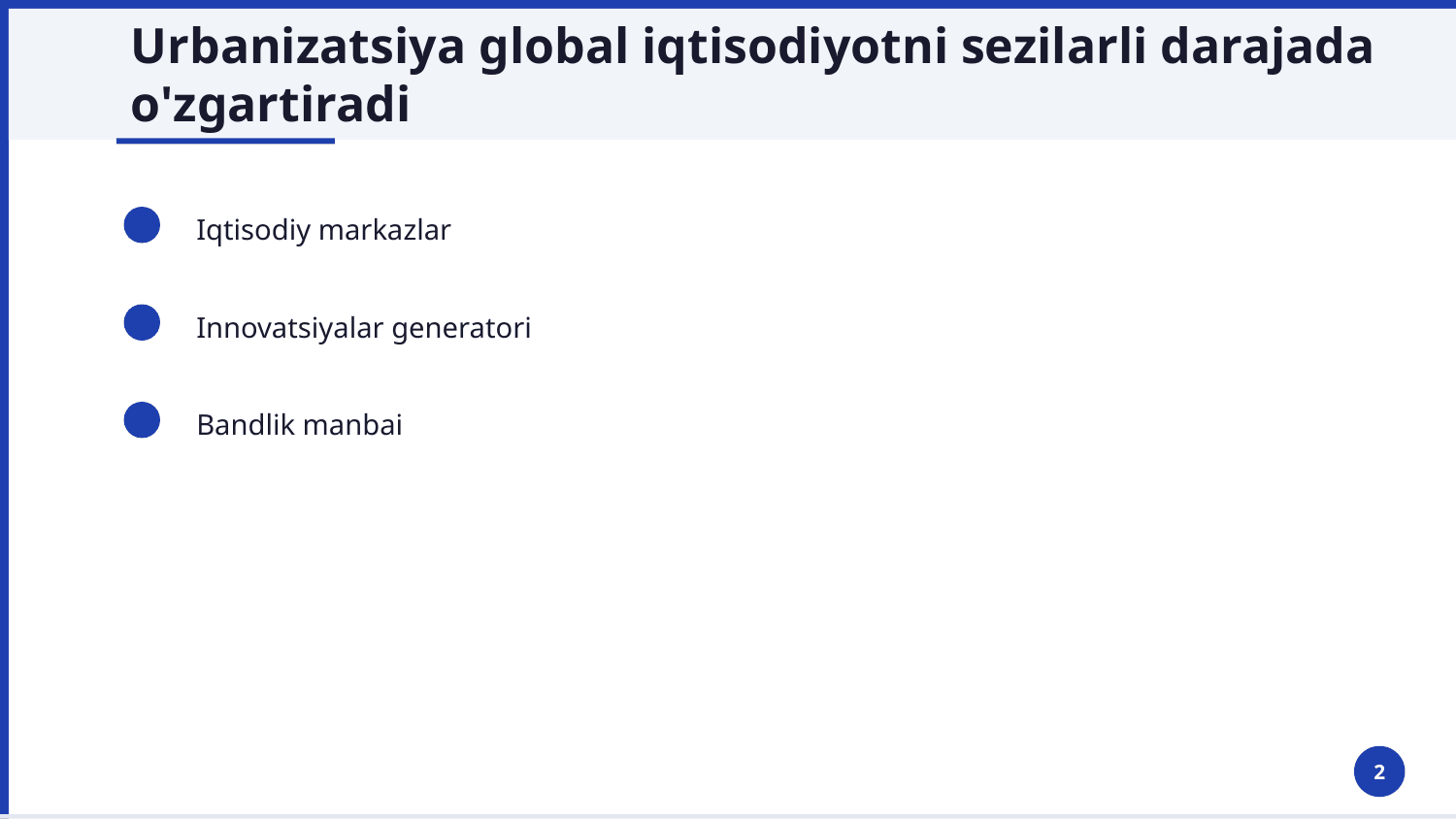 Urbanizatsiya global iqtisodiyotni sezilarli darajada o'zgartiradi

Iqtisodiy markazlar

Innovatsiyalar generatori

Bandlik manbai

2